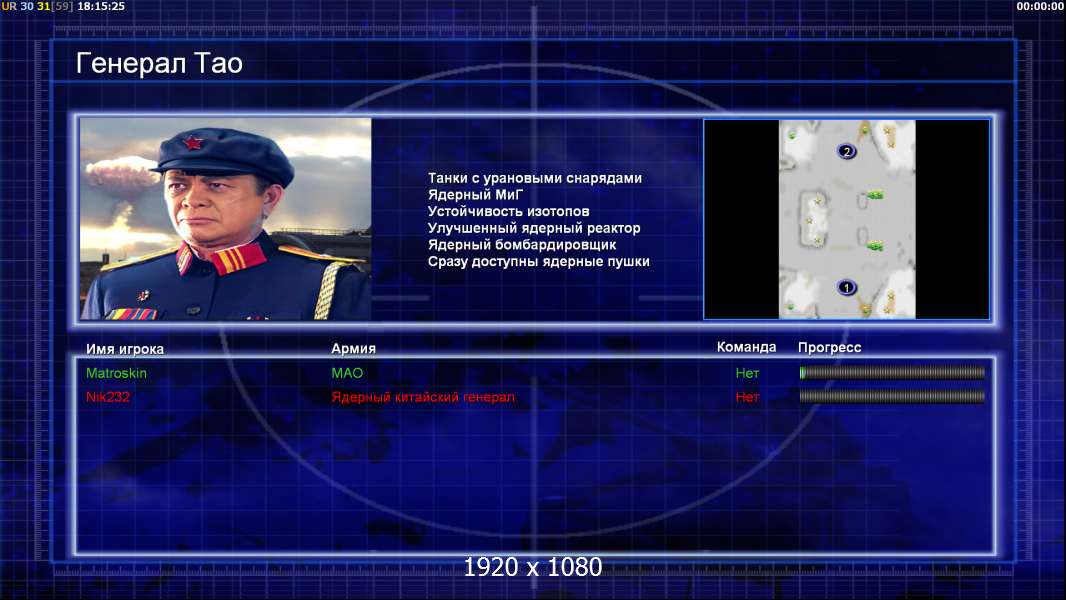 UR 30 31[59] 18:15:25

00:00:00

Генерал Тао

Танки с урановыми снарядами
Ядерный МиГ
Устойчивость изотопов
Улучшенный ядерный реактор
Ядерный бомбардировщик
Сразу доступны ядерные пушки

2

1

| Имя игрока | Армия | Команда | Прогресс |
|---|---|---|---|
| Matroskin | МАО | Нет | |
| Nik232 | Ядерный китайский генерал | Нет | |

1920 x 1080